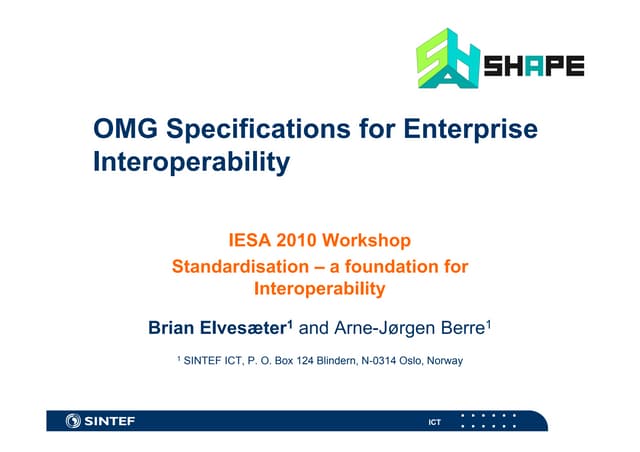 SHAPE

OMG Specifications for Enterprise Interoperability

IESA 2010 Workshop
Standardisation – a foundation for Interoperability

Brian Elvesæter$^1$ and Arne-Jørgen Berre$^1$

$^1$ SINTEF ICT, P. O. Box 124 Blindern, N-0314 Oslo, Norway

SINTEF

ICT